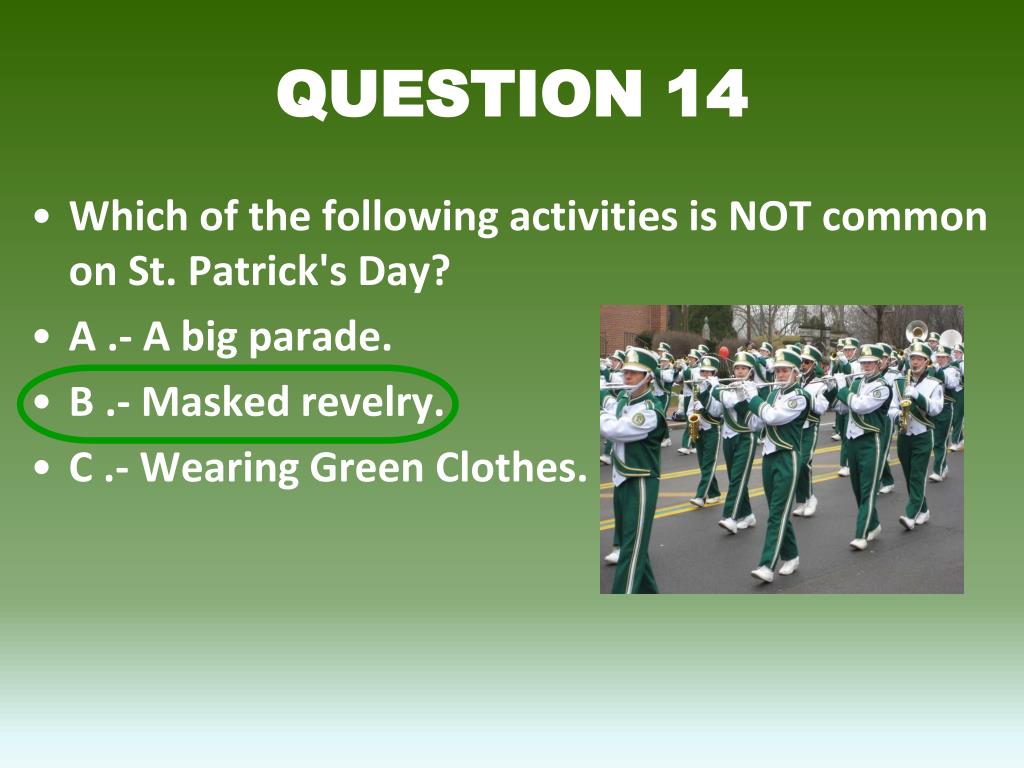 QUESTION 14

• Which of the following activities is NOT common on St. Patrick's Day?
• A .- A big parade.
• B .- Masked revelry.
• C .- Wearing Green Clothes.